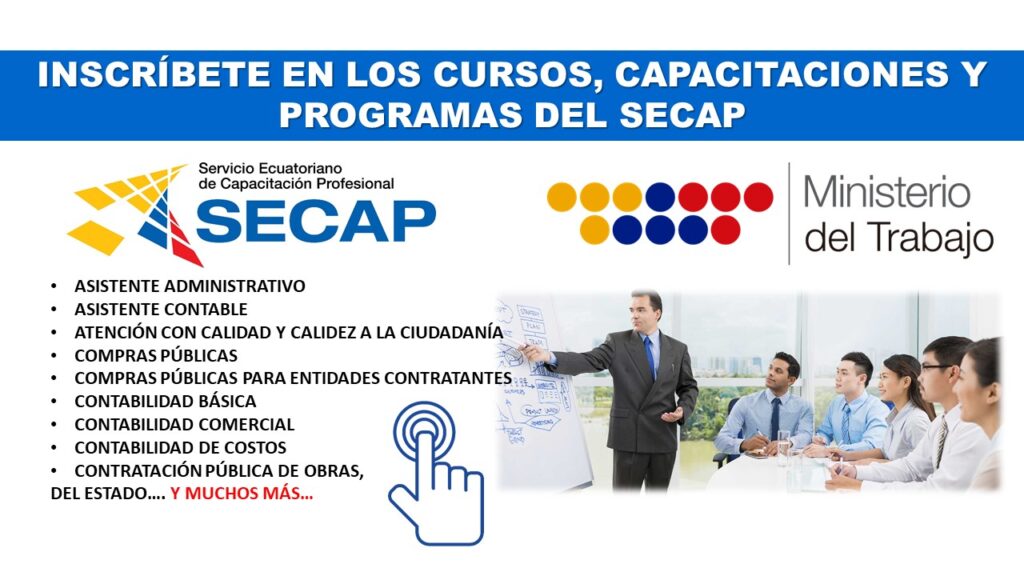 INSCRÍBETE EN LOS CURSOS, CAPACITACIONES Y PROGRAMAS DEL SECAP

Servicio Ecuatoriano de Capacitación Profesional
SECAP

Ministerio del Trabajo

• ASISTENTE ADMINISTRATIVO
• ASISTENTE CONTABLE
• ATENCIÓN CON CALIDAD Y CALIDEZ A LA CIUDADANÍA
• COMPRAS PÚBLICAS
• COMPRAS PÚBLICAS PARA ENTIDADES CONTRATANTES
• CONTABILIDAD BÁSICA
• CONTABILIDAD COMERCIAL
• CONTABILIDAD DE COSTOS
• CONTRATACIÓN PÚBLICA DE OBRAS, DEL ESTADO…. Y MUCHOS MÁS…